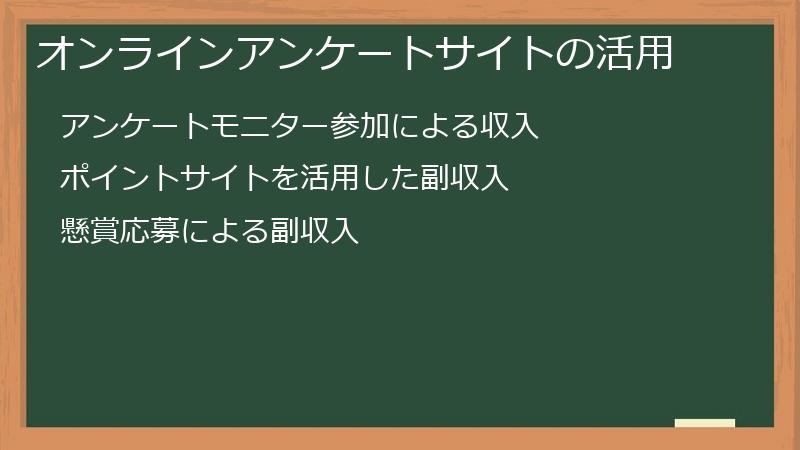 オンラインアンケートサイトの活用

アンケートモニター参加による収入

ポイントサイトを活用した副収入

懸賞応募による副収入